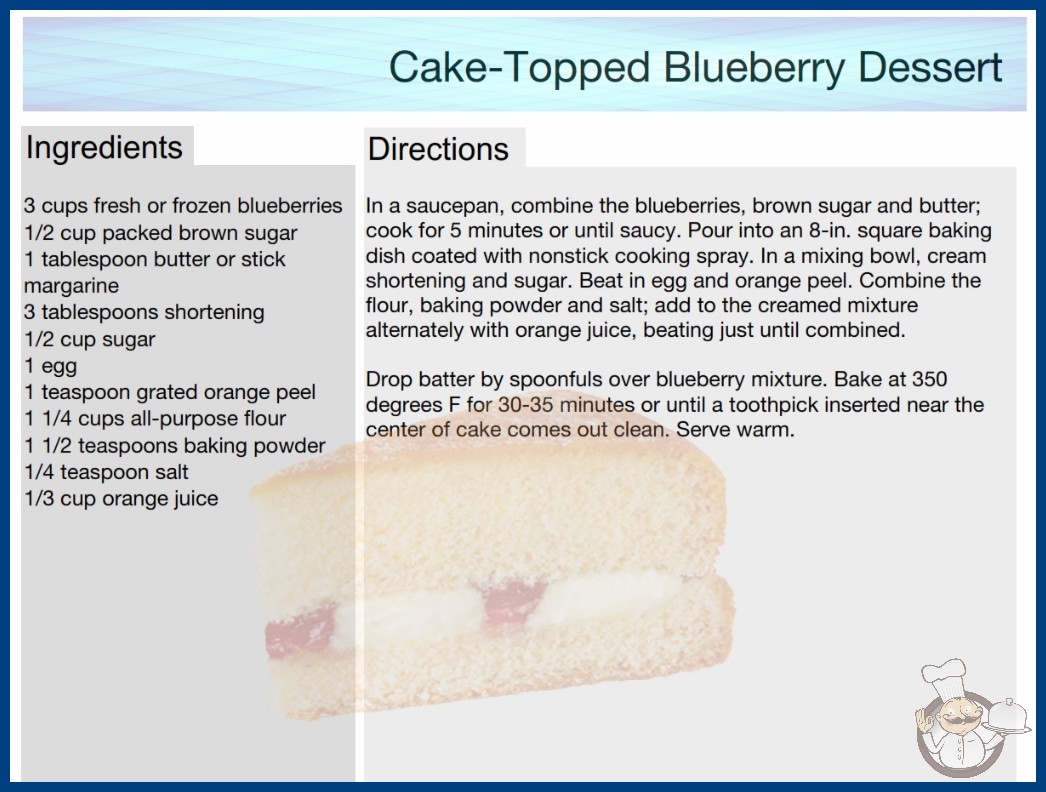 Cake-Topped Blueberry Dessert

Ingredients

3 cups fresh or frozen blueberries
1/2 cup packed brown sugar
1 tablespoon butter or stick margarine
3 tablespoons shortening
1/2 cup sugar
1 egg
1 teaspoon grated orange peel
1 1/4 cups all-purpose flour
1 1/2 teaspoons baking powder
1/4 teaspoon salt
1/3 cup orange juice

Directions

In a saucepan, combine the blueberries, brown sugar and butter; cook for 5 minutes or until saucy. Pour into an 8-in. square baking dish coated with nonstick cooking spray. In a mixing bowl, cream shortening and sugar. Beat in egg and orange peel. Combine the flour, baking powder and salt; add to the creamed mixture alternately with orange juice, beating just until combined.

Drop batter by spoonfuls over blueberry mixture. Bake at 350 degrees F for 30-35 minutes or until a toothpick inserted near the center of cake comes out clean. Serve warm.